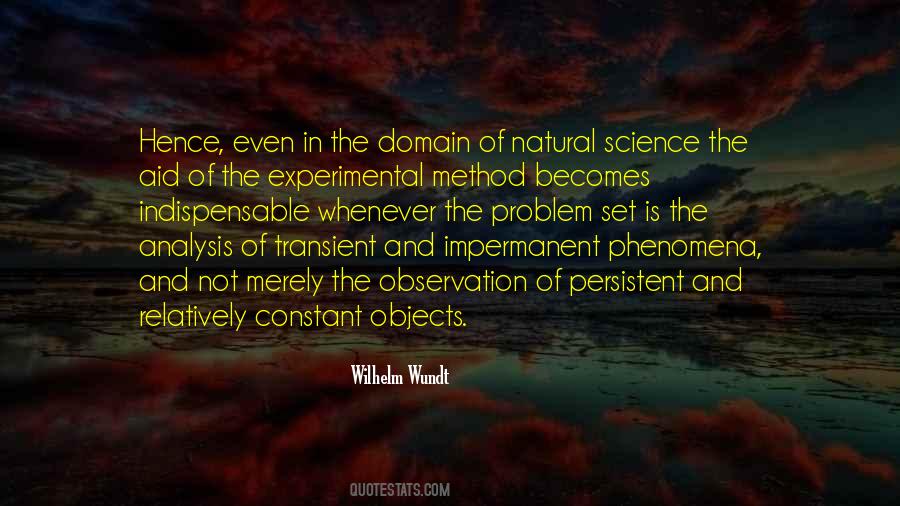 Hence, even in the domain of natural science the aid of the experimental method becomes indispensable whenever the problem set is the analysis of transient and impermanent phenomena, and not merely the observation of persistent and relatively constant objects.

Wilhelm Wundt

QUOTESTATS.COM